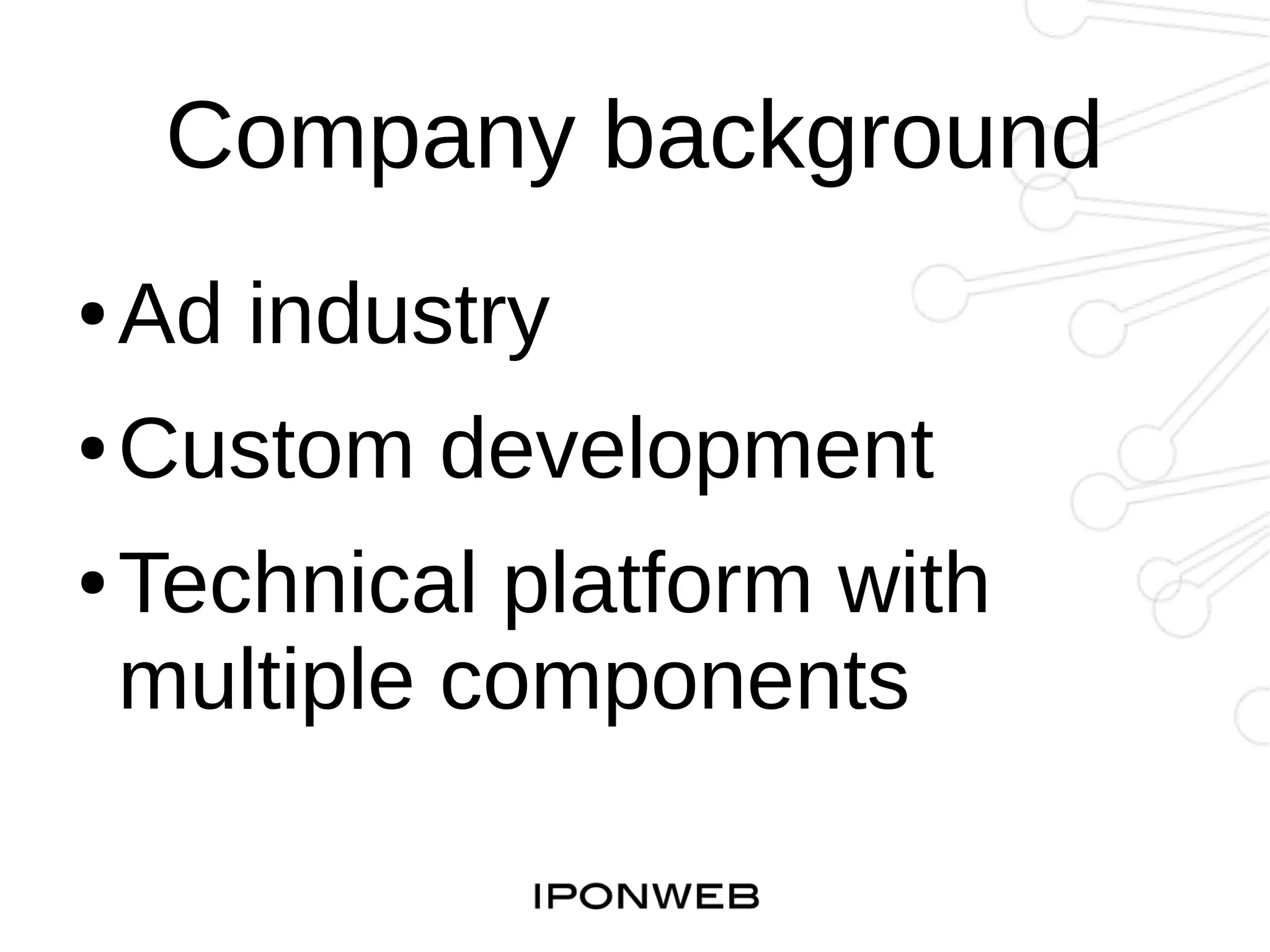 Company background

• Ad industry
• Custom development
• Technical platform with multiple components

IPONWEB